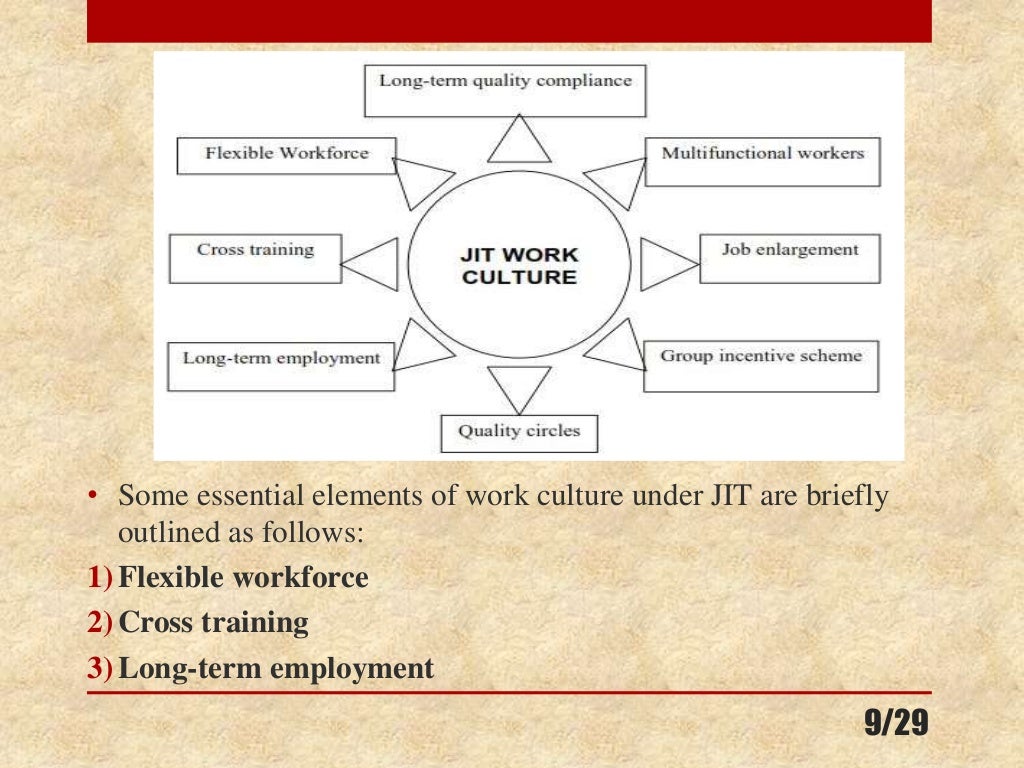 Long-term quality compliance

Flexible Workforce

Multifunctional workers

Cross training

JIT WORK CULTURE

Job enlargement

Long-term employment

Group incentive scheme

Quality circles

• Some essential elements of work culture under JIT are briefly outlined as follows:

1) Flexible workforce

2) Cross training

3) Long-term employment

9/29